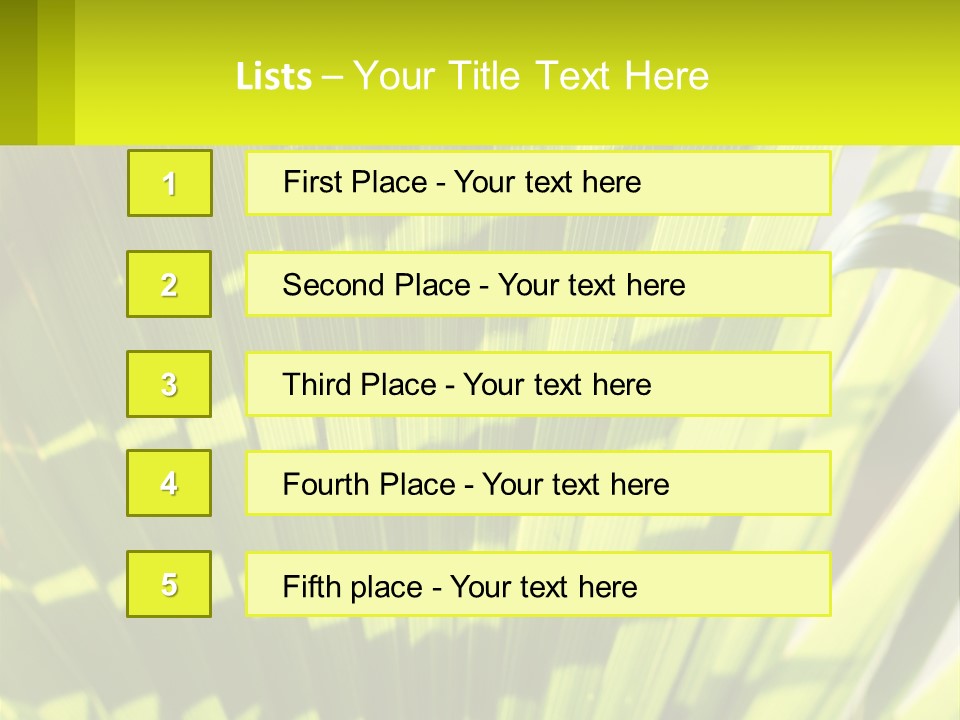 Lists – Your Title Text Here

1

First Place - Your text here

2

Second Place - Your text here

3

Third Place - Your text here

4

Fourth Place - Your text here

5

Fifth place - Your text here